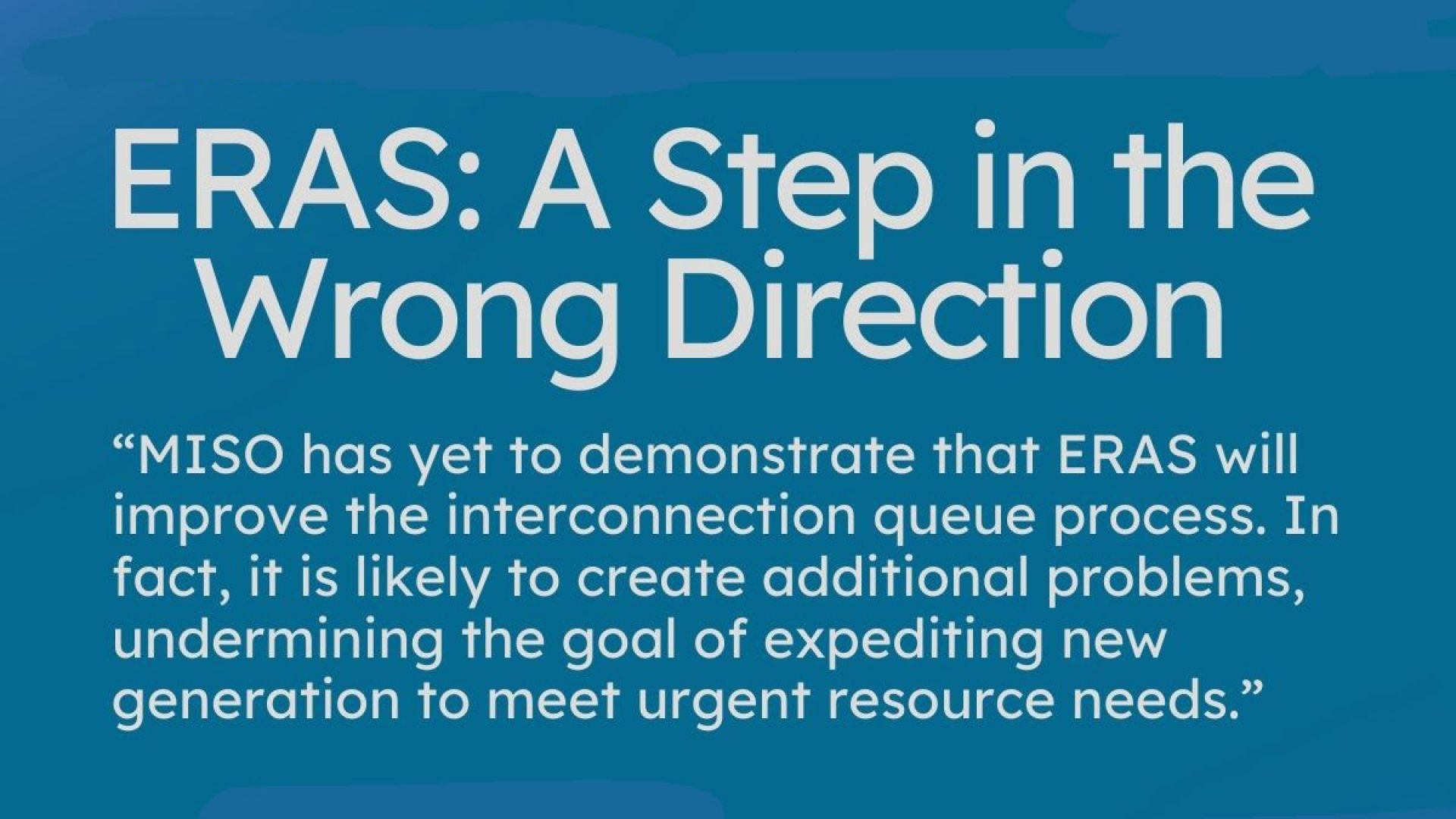 ERAS: A Step in the Wrong Direction

“MISO has yet to demonstrate that ERAS will improve the interconnection queue process. In fact, it is likely to create additional problems, undermining the goal of expediting new generation to meet urgent resource needs.”